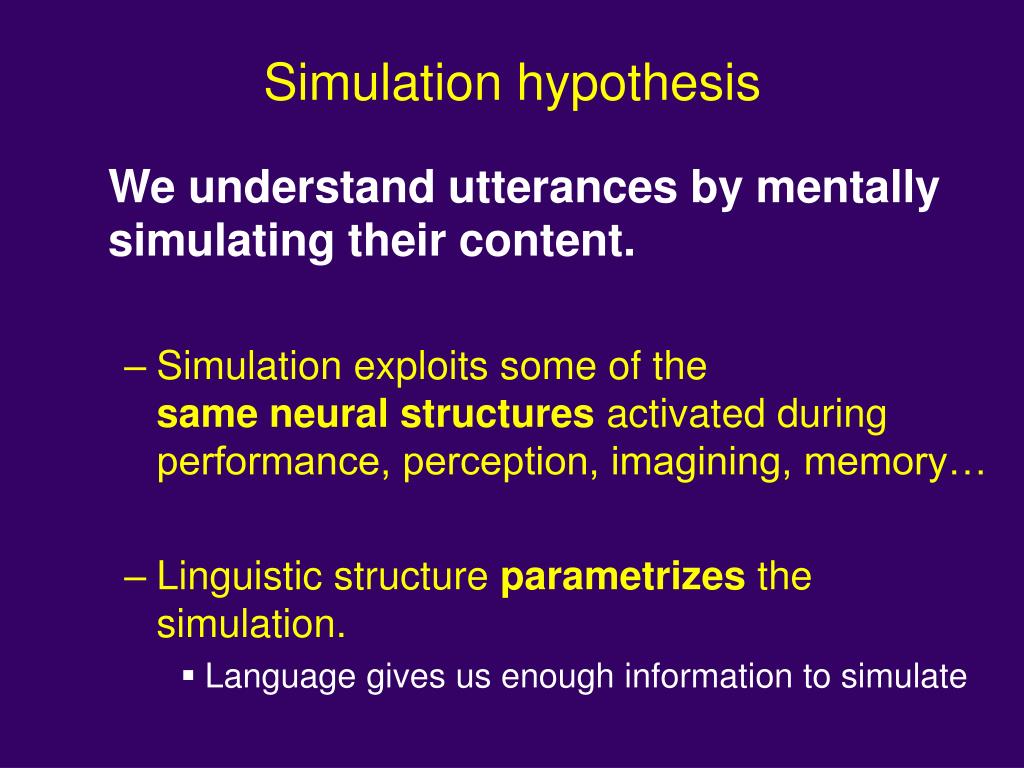 Simulation hypothesis

We understand utterances by mentally simulating their content.

– Simulation exploits some of the same neural structures activated during performance, perception, imagining, memory…

– Linguistic structure parametrizes the simulation.

▪ Language gives us enough information to simulate